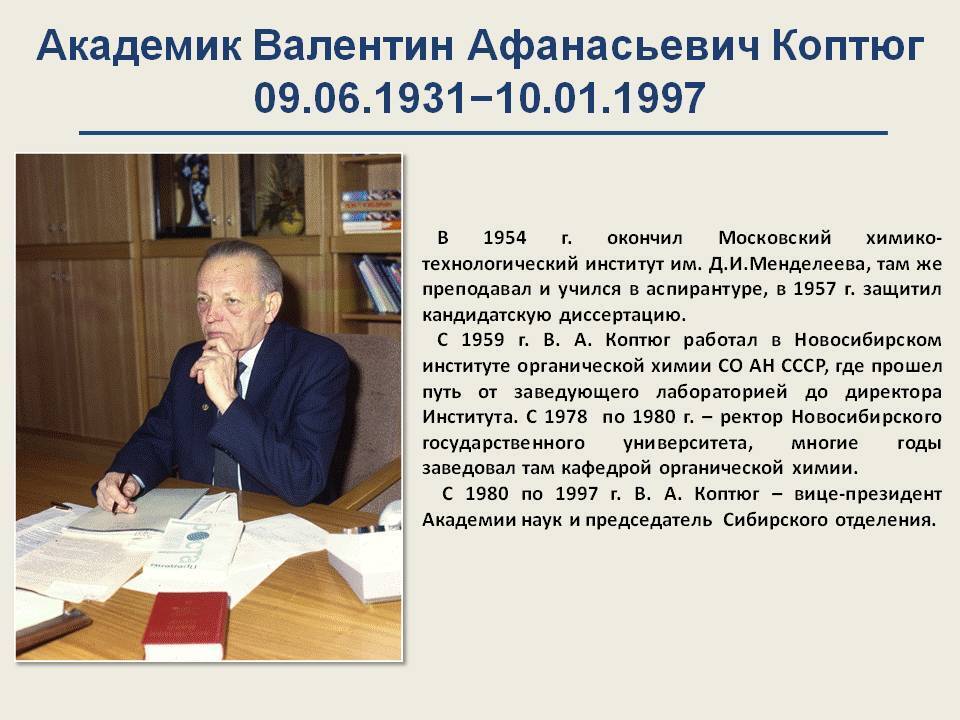 Академик Валентин Афанасьевич Коптюг
09.06.1931–10.01.1997

В 1954 г. окончил Московский химико-технологический институт им. Д.И.Менделеева, там же преподавал и учился в аспирантуре, в 1957 г. защитил кандидатскую диссертацию.

С 1959 г. В. А. Коптюг работал в Новосибирском институте органической химии СО АН СССР, где прошел путь от заведующего лабораторией до директора Института. С 1978 по 1980 г. – ректор Новосибирского государственного университета, многие годы заведовал там кафедрой органической химии.

С 1980 по 1997 г. В. А. Коптюг – вице-президент Академии наук и председатель Сибирского отделения.